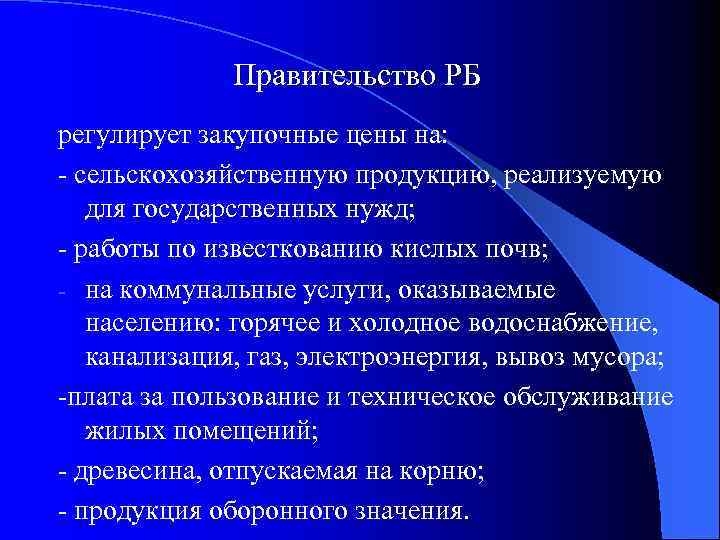 Правительство РБ

регулирует закупочные цены на:

- сельскохозяйственную продукцию, реализуемую для государственных нужд;

- работы по известкованию кислых почв;

- на коммунальные услуги, оказываемые населению: горячее и холодное водоснабжение, канализация, газ, электроэнергия, вывоз мусора;

-плата за пользование и техническое обслуживание жилых помещений;

- древесина, отпускаемая на корню;

- продукция оборонного значения.